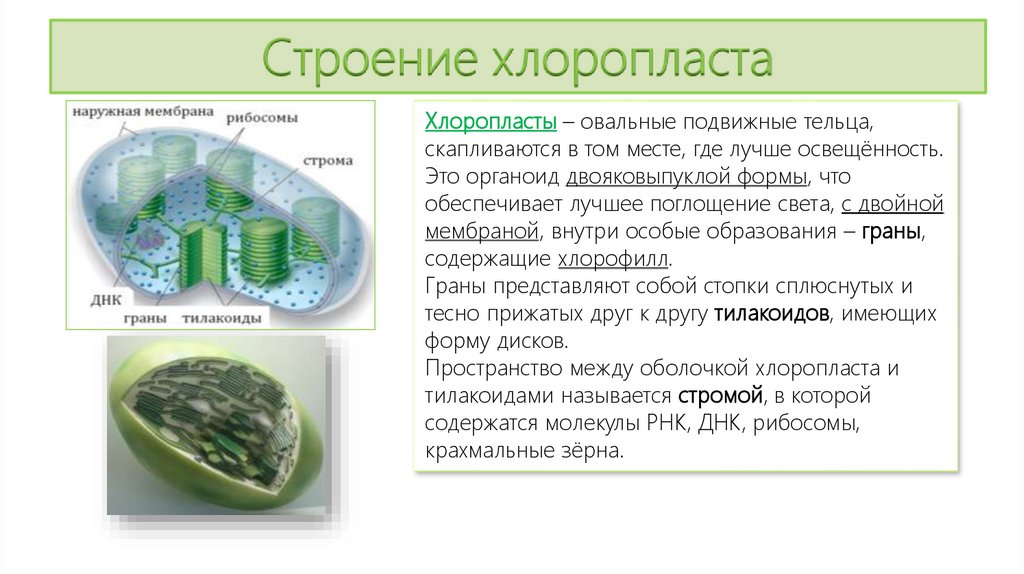 Строение хлоропласта

наружная мембрана
рибосомы
строма
ДНК
граны
тилакоиды

Хлоропласты – овальные подвижные тельца, скапливаются в том месте, где лучше освещённость. Это органоид двояковыпуклой формы, что обеспечивает лучшее поглощение света, с двойной мембраной, внутри особые образования – граны, содержащие хлорофилл.
Граны представляют собой стопки сплюснутых и тесно прижатых друг к другу тилакоидов, имеющих форму дисков.
Пространство между оболочкой хлоропласта и тилакоидами называется стромой, в которой содержатся молекулы РНК, ДНК, рибосомы, крахмальные зёрна.